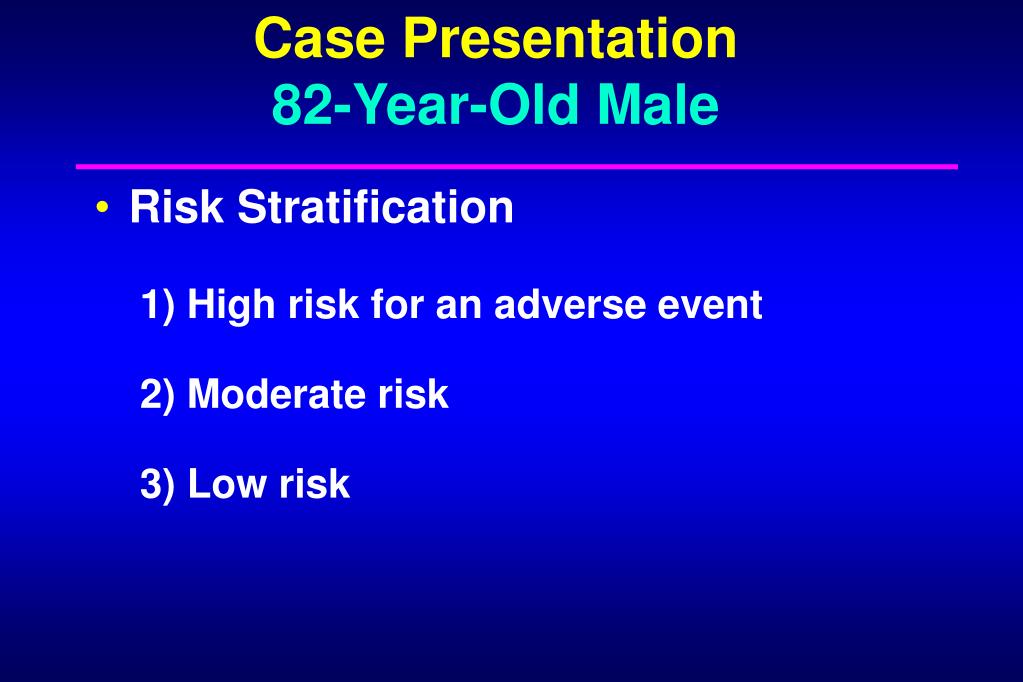 Case Presentation
82-Year-Old Male

• Risk Stratification

1) High risk for an adverse event

2) Moderate risk

3) Low risk